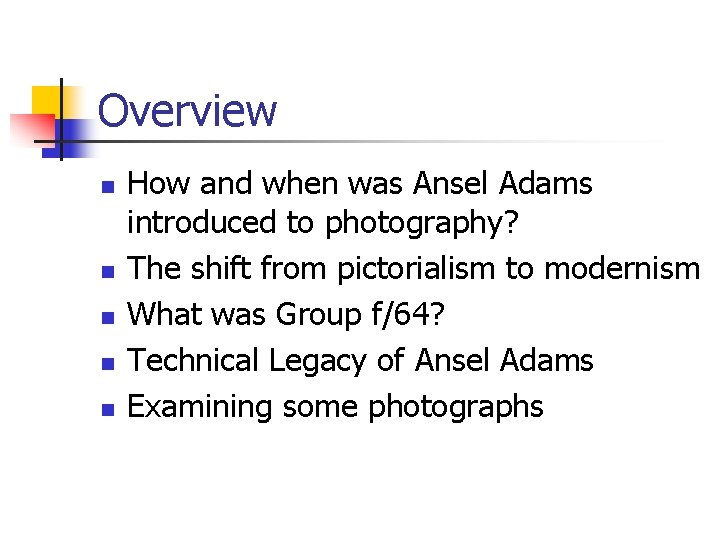 Overview

- How and when was Ansel Adams introduced to photography?
- The shift from pictorialism to modernism
- What was Group f/64?
- Technical Legacy of Ansel Adams
- Examining some photographs